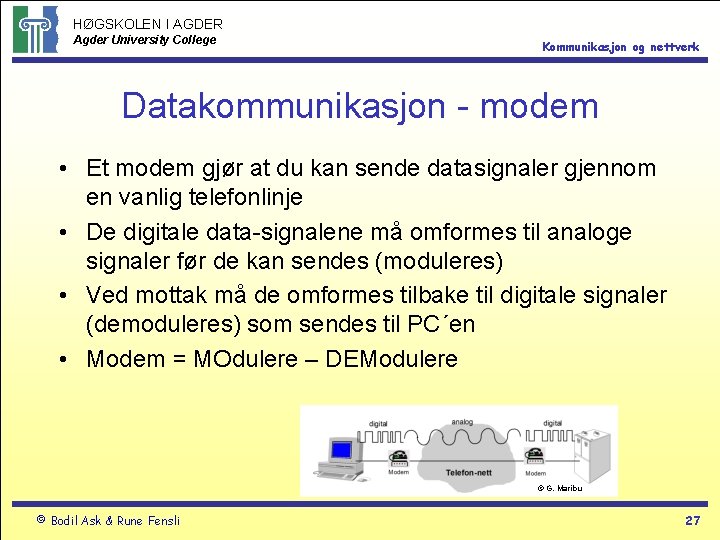 HØGSKOLEN I AGDER
Agder University College

Kommunikasjon og nettverk

Datakommunikasjon - modem

• Et modem gjør at du kan sende datasignaler gjennom en vanlig telefonlinje
• De digitale data-signalene må omformes til analoge signaler før de kan sendes (moduleres)
• Ved mottak må de omformes tilbake til digitale signaler (demoduleres) som sendes til PC´en
• Modem = MOdulere – DEModulere

digital
analog
digital
Modem
Telefon-nett
Modem
© G. Maribu

© Bodil Ask & Rune Fensli

27